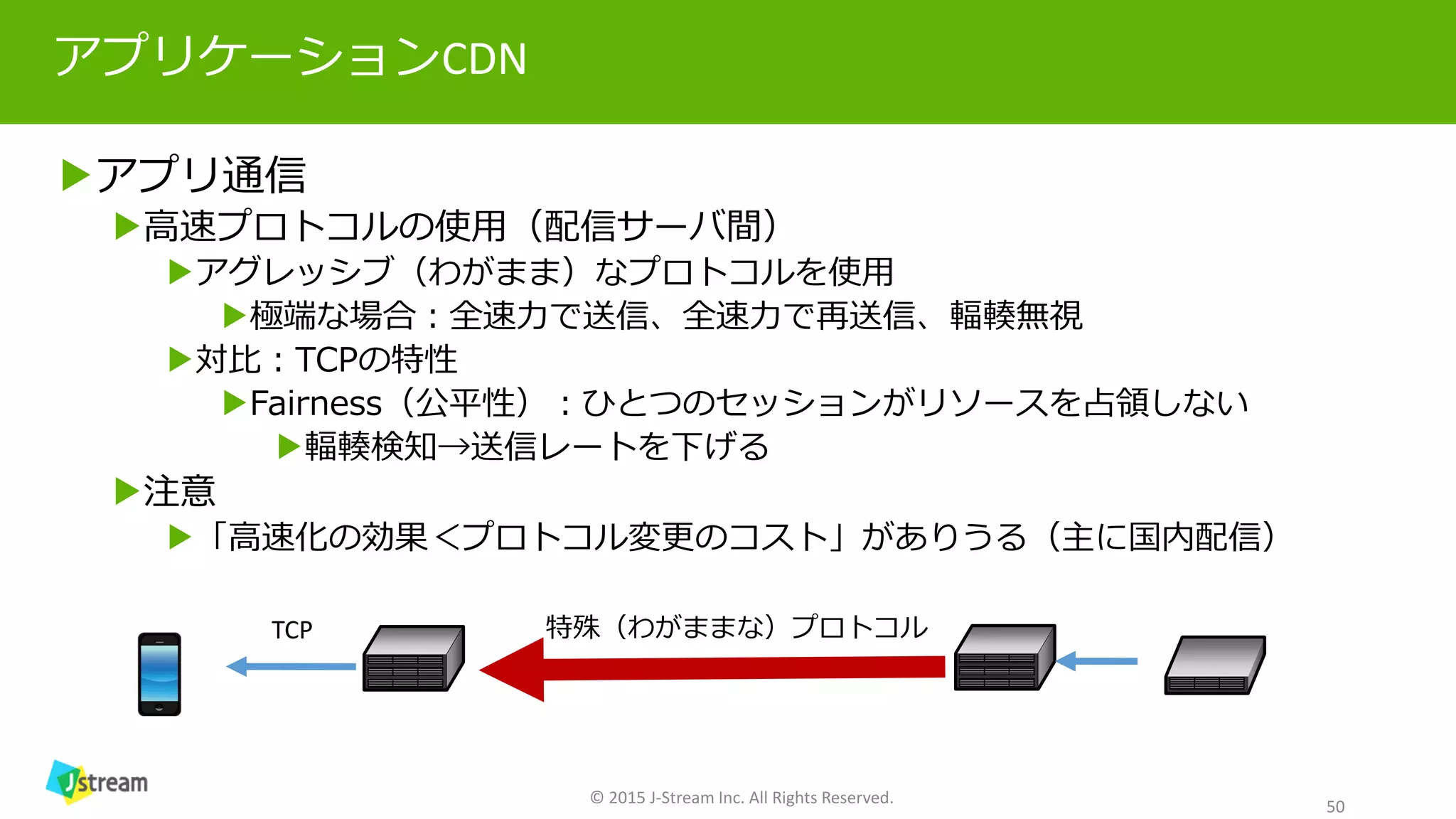 アプリケーションCDN

▶アプリ通信
▶高速プロトコルの使用（配信サーバ間）
▶アグレッシブ（わがまま）なプロトコルを使用
▶極端な場合：全速力で送信、全速力で再送信、輻輳無視
▶対比：TCPの特性
▶Fairness（公平性）：ひとつのセッションがリソースを占領しない
▶輻輳検知→送信レートを下げる
▶注意
▶「高速化の効果＜プロトコル変更のコスト」がありうる（主に国内配信）

TCP
特殊（わがままな）プロトコル

Jstream
© 2015 J-Stream Inc. All Rights Reserved.
50